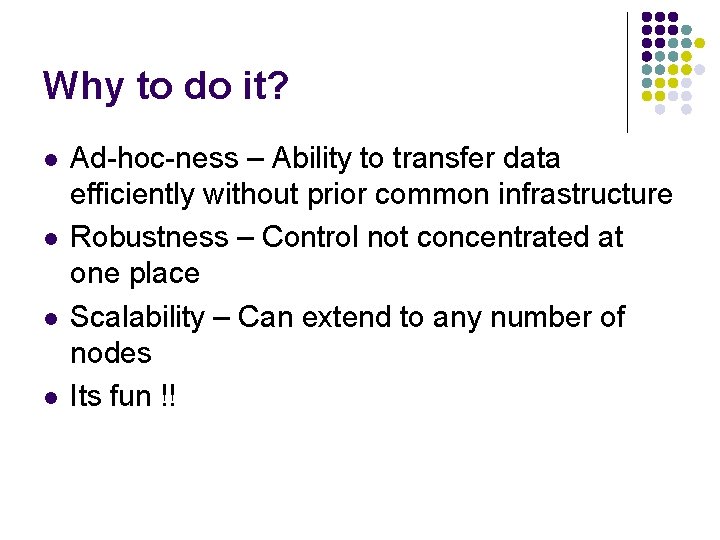 Why to do it?

- Ad-hoc-ness – Ability to transfer data efficiently without prior common infrastructure
- Robustness – Control not concentrated at one place
- Scalability – Can extend to any number of nodes
- Its fun !!